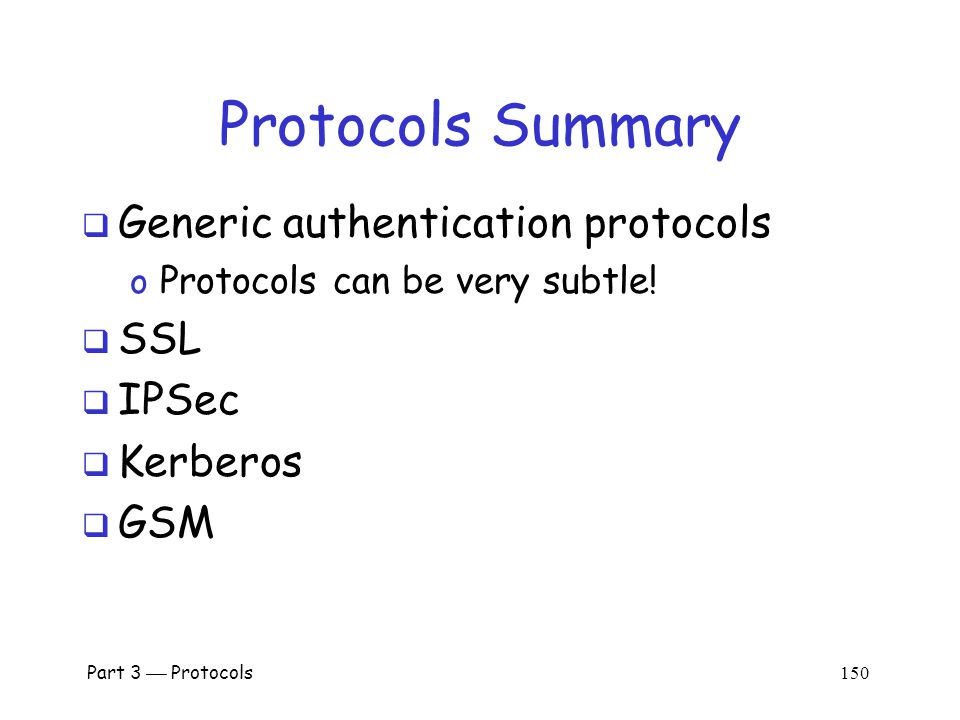 Protocols Summary

❑ Generic authentication protocols
  o Protocols can be very subtle!
❑ SSL
❑ IPSec
❑ Kerberos
❑ GSM

Part 3 — Protocols

150